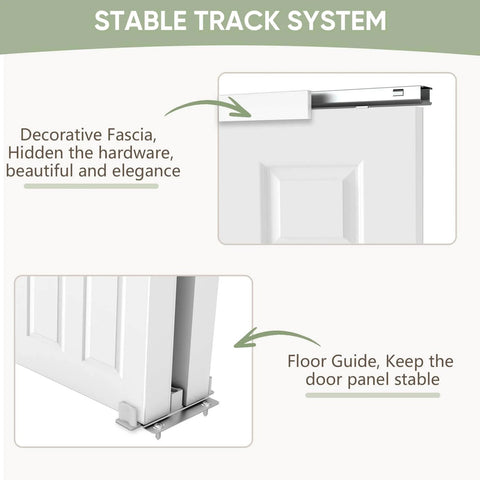 STABLE TRACK SYSTEM

Decorative Fascia,
Hidden the hardware,
beautiful and elegance

Floor Guide, Keep the door panel stable